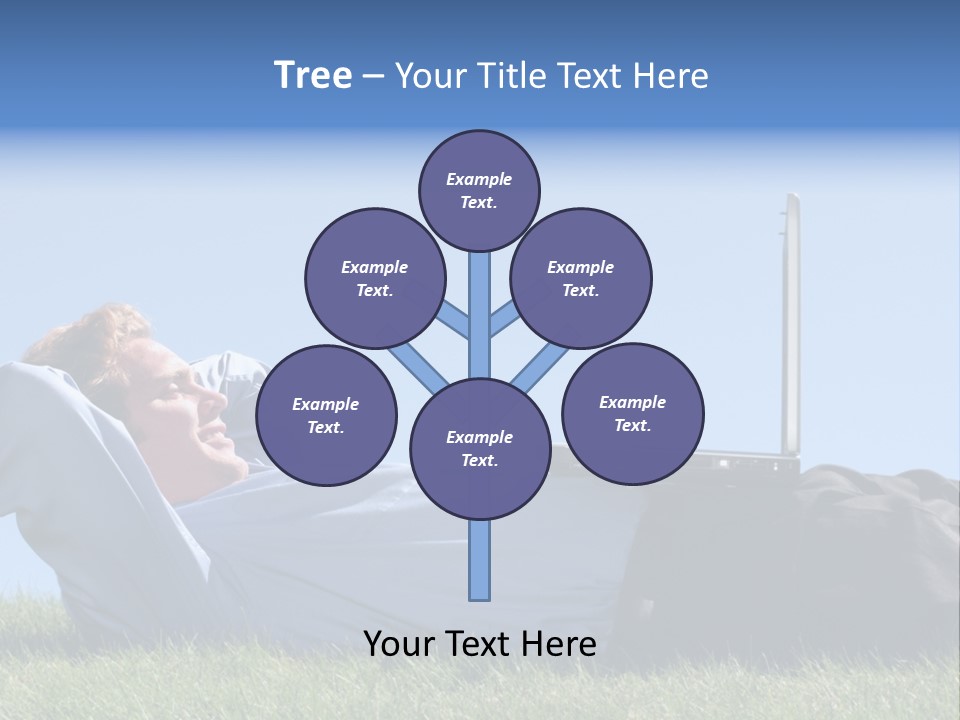 Tree – Your Title Text Here

Example Text.

Example Text.

Example Text.

Example Text.

Example Text.

Example Text.

Your Text Here